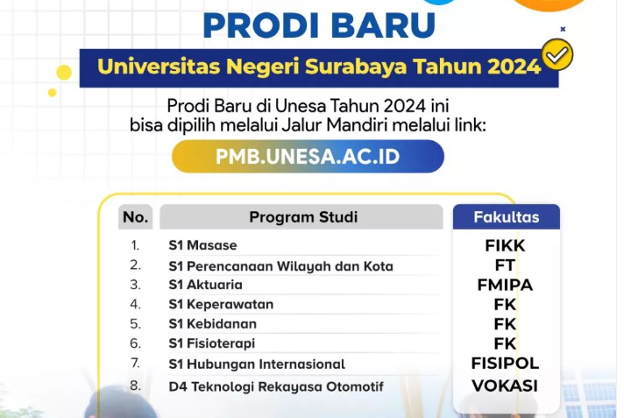 PRODI BARU

Universitas Negeri Surabaya Tahun 2024

Prodi Baru di Unesa Tahun 2024 ini bisa dipilih melalui Jalur Mandiri melalui link:

PMB.UNESA.AC.ID

| No. | Program Studi | Fakultas |
|---|---|---|
| 1. | S1 Masase | FIKK |
| 2. | S1 Perencanaan Wilayah dan Kota | FT |
| 3. | S1 Aktuaria | FMIPA |
| 4. | S1 Keperawatan | FK |
| 5. | S1 Kebidanan | FK |
| 6. | S1 Fisioterapi | FK |
| 7. | S1 Hubungan Internasional | FISIPOL |
| 8. | D4 Teknologi Rekayasa Otomotif | VOKASI |